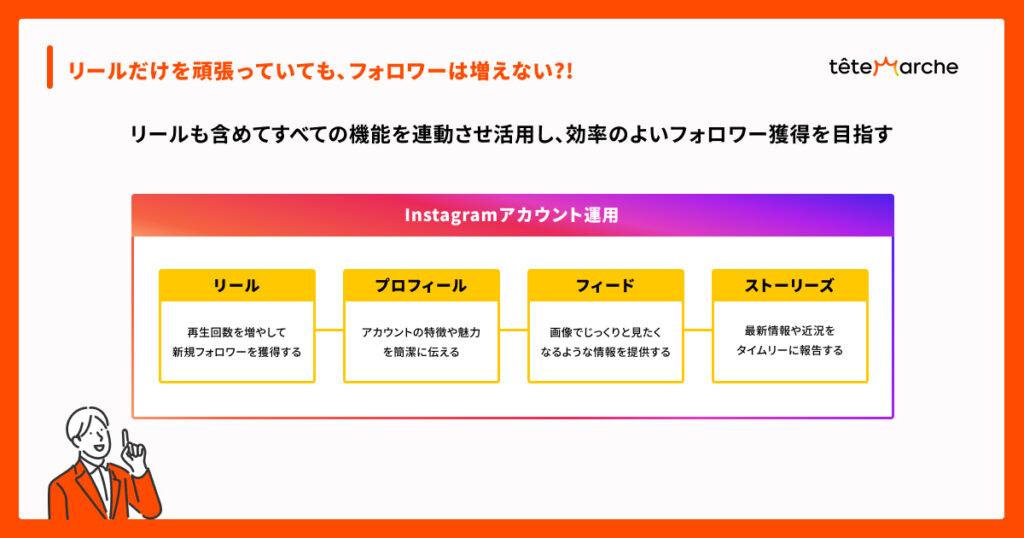 リールだけを頑張っていても、フォロワーは増えない?!

têteMarche

リールも含めてすべての機能を連動させ活用し、効率のよいフォロワー獲得を目指す

Instagramアカウント運用

リール

再生回数を増やして新規フォロワーを獲得する

プロフィール

アカウントの特徴や魅力を簡潔に伝える

フィード

画像でじっくりと見たくなるような情報を提供する

ストーリーズ

最新情報や近況をタイムリーに報告する